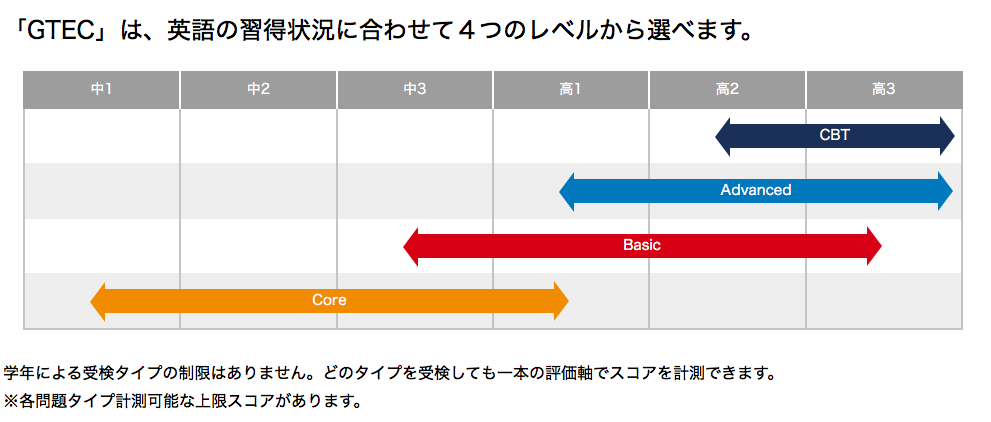 「GTEC」は、英語の習得状況に合わせて４つのレベルから選べます。

| 中1 | 中2 | 中3 | 高1 | 高2 | 高3 |
|---|---|---|---|---|---|

CBT

Advanced

Basic

Core

学年による受検タイプの制限はありません。どのタイプを受検しても一本の評価軸でスコアを計測できます。
※各問題タイプ計測可能な上限スコアがあります。